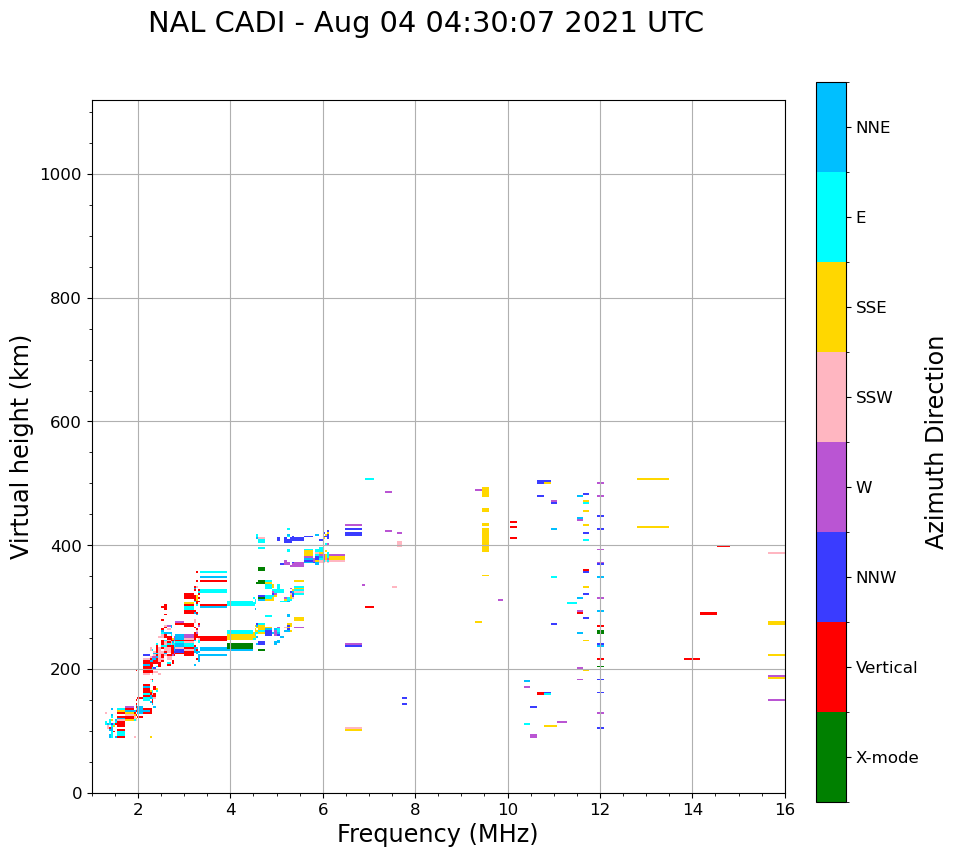 NAL CADI - Aug 04 04:30:07 2021 UTC

Virtual height (km)

1000
800
600
400
200
0

2
4
6
8
10
12
14
16

Frequency (MHz)

NNE
E
SSE
SSW
W
NNW
Vertical
X-mode

Azimuth Direction